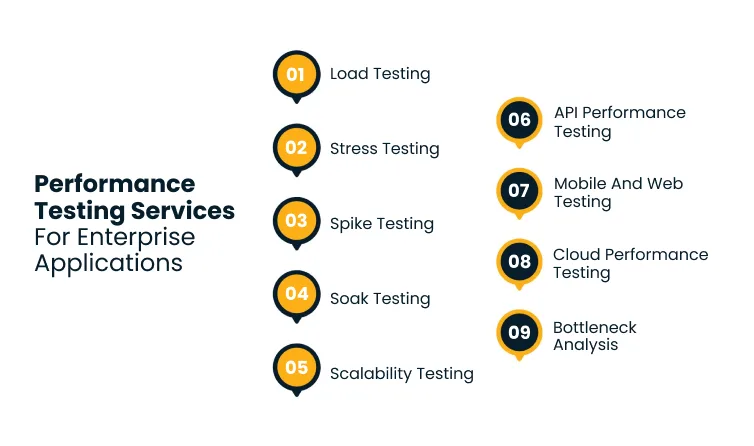 Performance Testing Services For Enterprise Applications

01 Load Testing

02 Stress Testing

03 Spike Testing

04 Soak Testing

05 Scalability Testing

06 API Performance Testing

07 Mobile And Web Testing

08 Cloud Performance Testing

09 Bottleneck Analysis